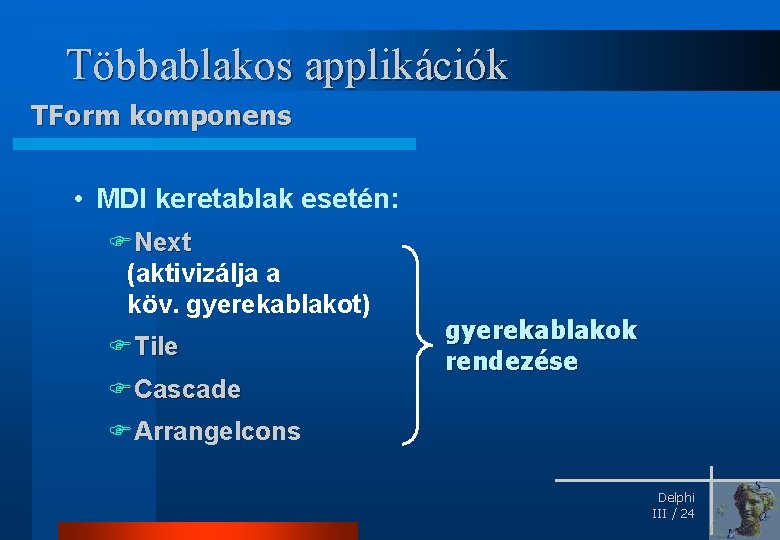 Többablakos applikációk

TForm komponens

• MDI keretablak esetén:

Next (aktivizálja a köv. gyerekablakot)

Tile

Cascade

ArrangeIcons

gyerekablakok rendezése

Delphi
III / 24